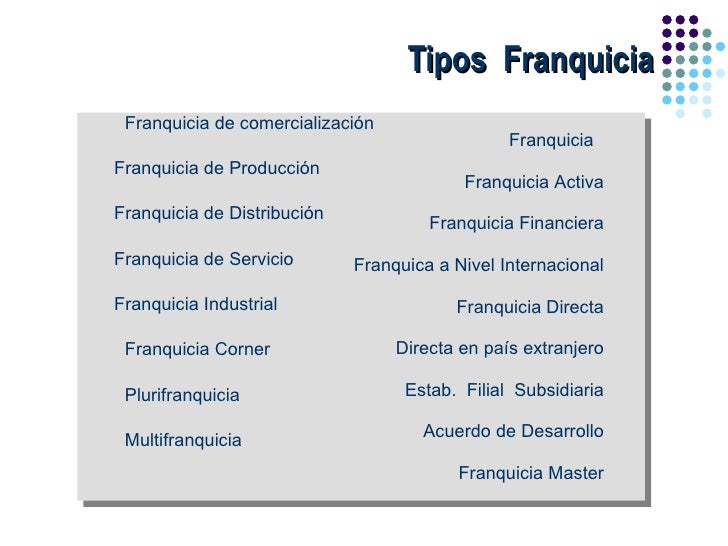 Tipos Franquicia

Franquicia de comercialización

Franquicia de Producción

Franquicia de Distribución

Franquicia de Servicio

Franquicia Industrial

Franquicia Corner

Plurifranquicia

Multifranquicia

Franquicia

Franquicia Activa

Franquicia Financiera

Franquica a Nivel Internacional

Franquicia Directa

Directa en país extranjero

Estab. Filial Subsidiaria

Acuerdo de Desarrollo

Franquicia Master